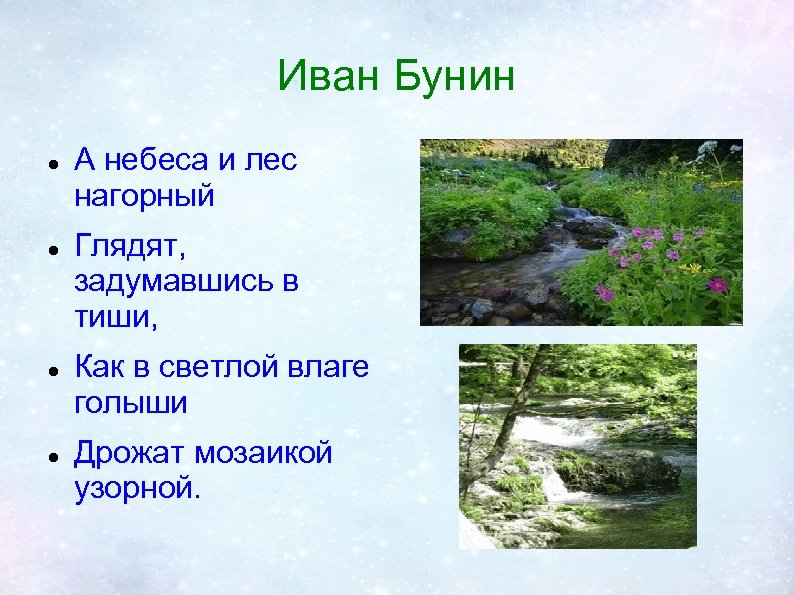 Иван Бунин

- А небеса и лес нагорный
- Глядят, задумавшись в тиши,
- Как в светлой влаге голыши
- Дрожат мозаикой узорной.